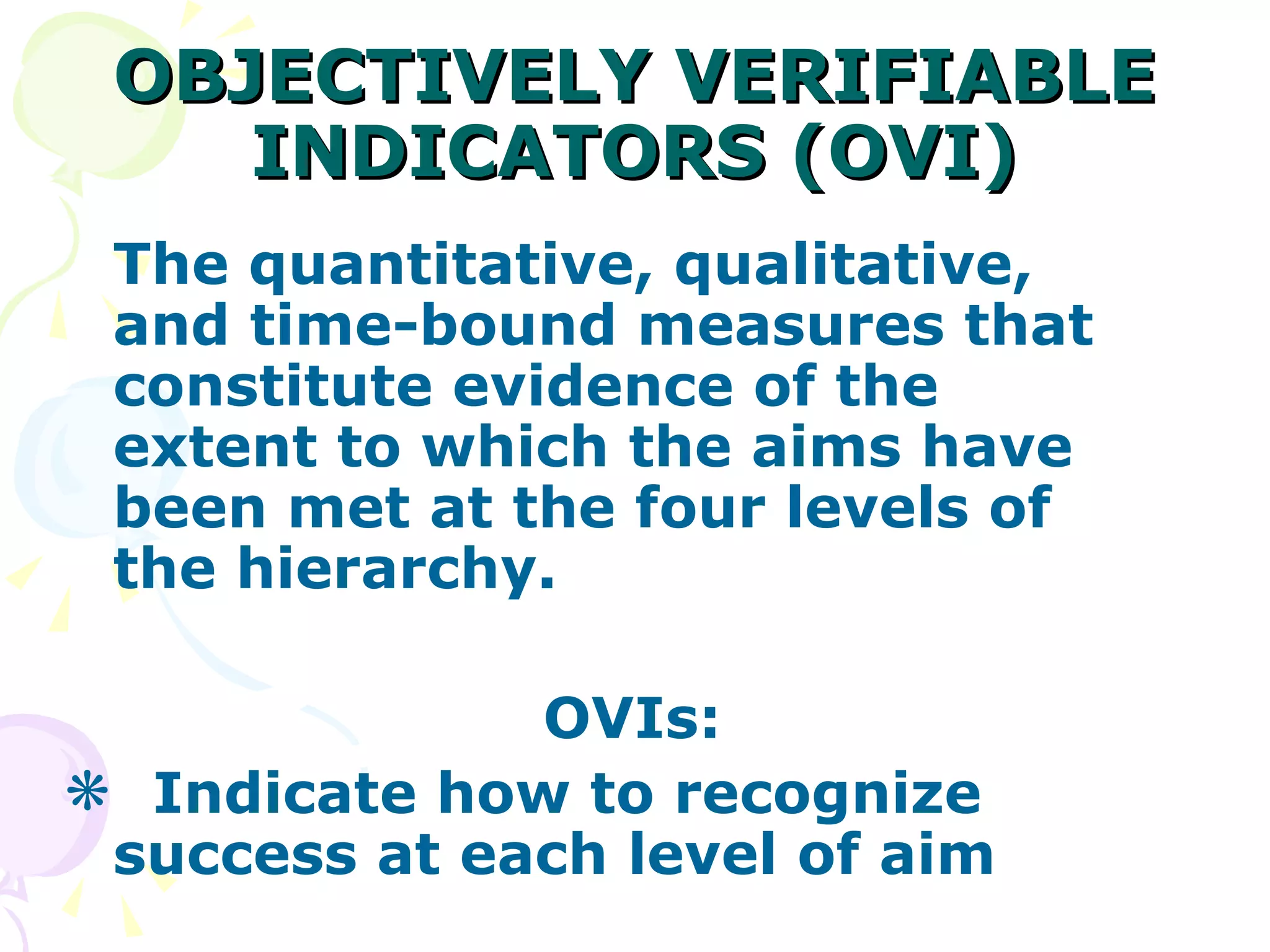 OBJECTIVELY VERIFIABLE INDICATORS (OVI)

The quantitative, qualitative, and time-bound measures that constitute evidence of the extent to which the aims have been met at the four levels of the hierarchy.

OVIs:

* Indicate how to recognize success at each level of aim